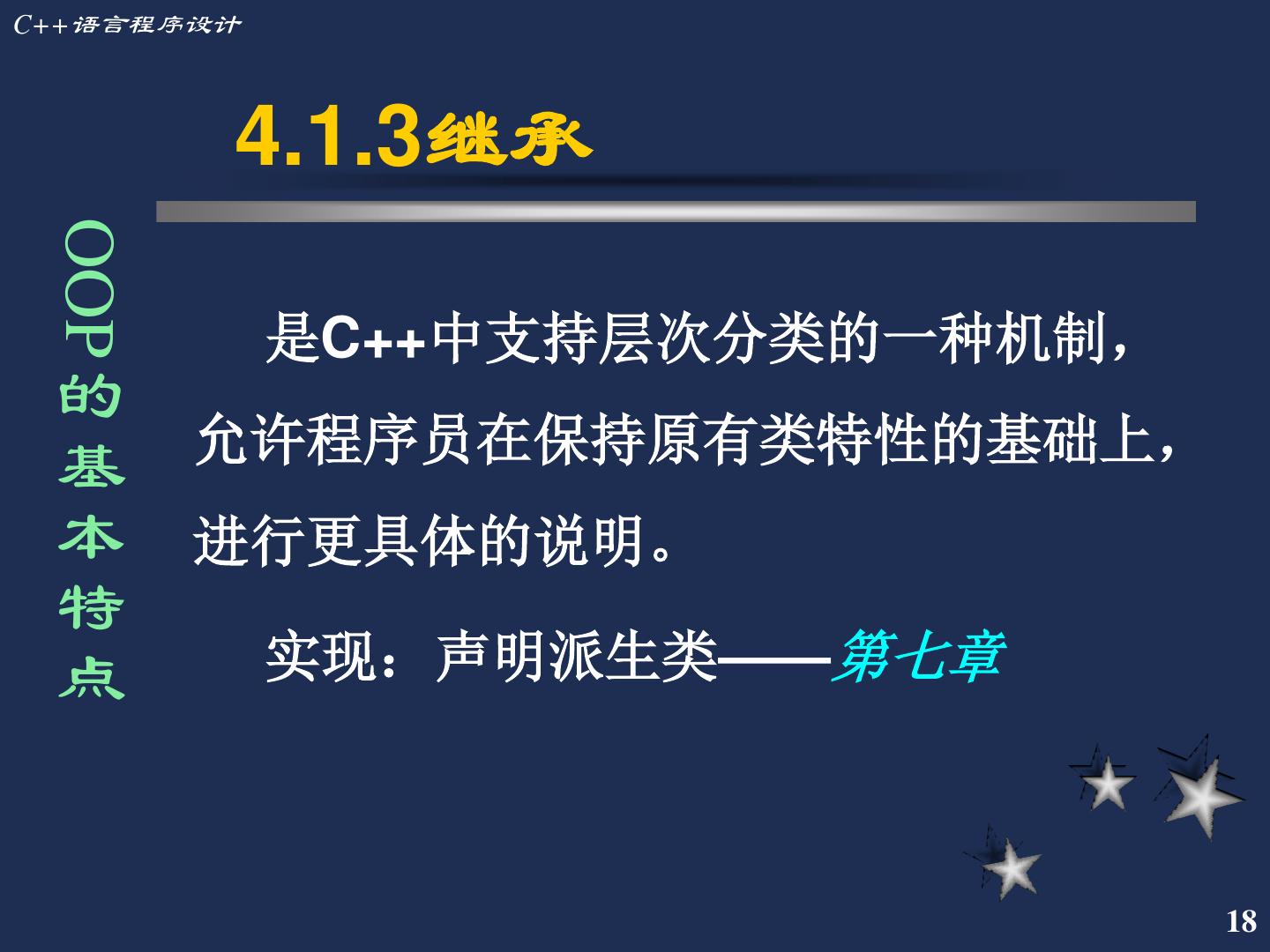 C++语言程序设计

4.1.3继承

OOP的基本特点

是C++中支持层次分类的一种机制，允许程序员在保持原有类特性的基础上，进行更具体的说明。

实现：声明派生类——第七章

18